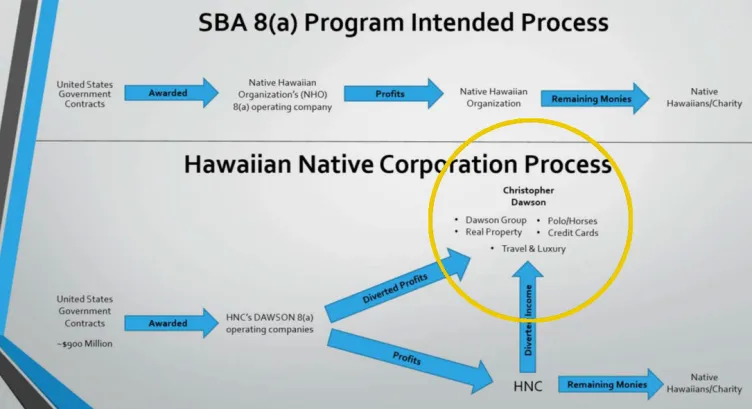 SBA 8(a) Program Intended Process

United States Government Contracts

Awarded

Native Hawaiian Organization's (NHO) 8(a) operating company

Profits

Native Hawaiian Organization

Remaining Monies

Native Hawaiians/Charity

Hawaiian Native Corporation Process

Christopher Dawson

• Dawson Group
• Real Property
• Polo/Horses
• Credit Cards
• Travel & Luxury

United States Government Contracts

~$900 Million

Awarded

HNC's DAWSON 8(a) operating companies

Diverted Profits

Profits

Diverted Income

HNC

Remaining Monies

Native Hawaiians/Charity